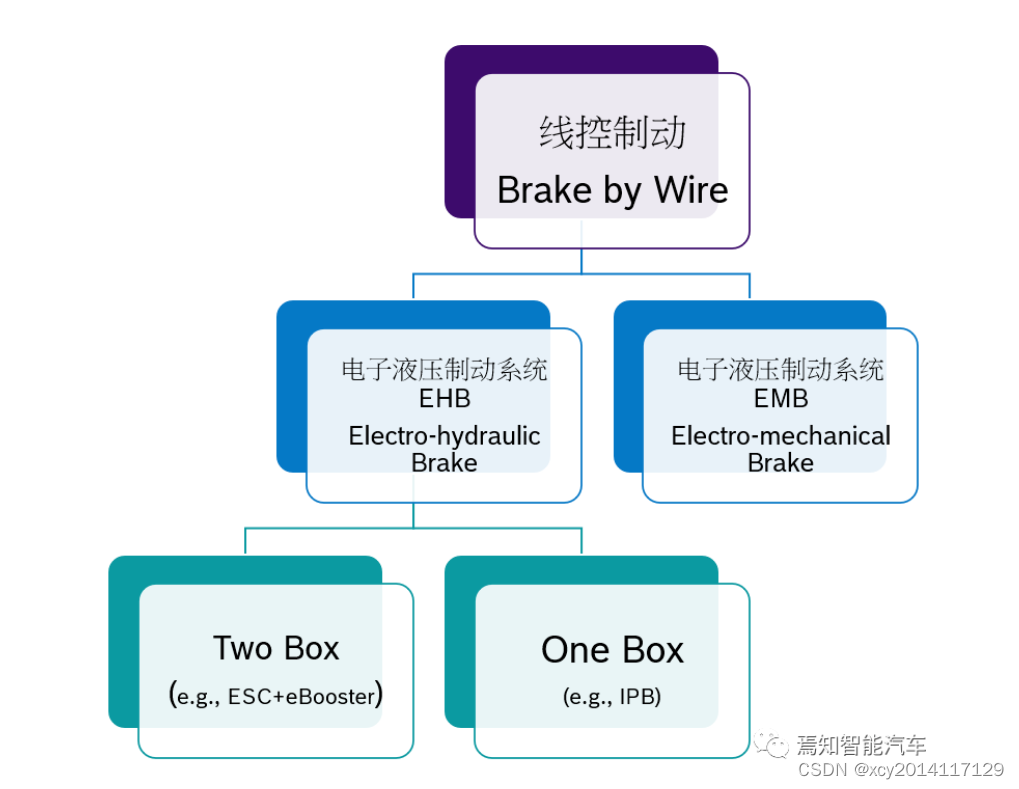 线控制动
Brake by Wire

电子液压制动系统
EHB
Electro-hydraulic Brake

电子液压制动系统
EMB
Electro-mechanical Brake

Two Box
(e.g., ESC+eBooster)

One Box
(e.g., IPB)

焉知智能汽车
CSDN @xcy2014117129